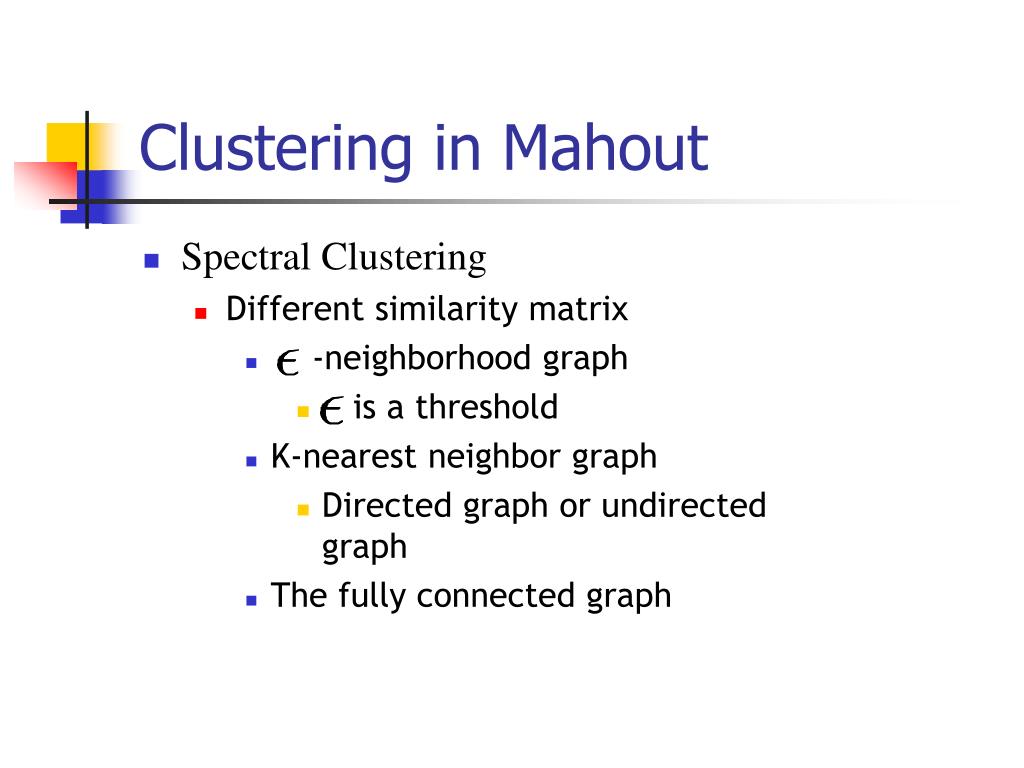 Clustering in Mahout

Spectral Clustering

Different similarity matrix

$\epsilon$ -neighborhood graph

$\epsilon$ is a threshold

K-nearest neighbor graph

Directed graph or undirected graph

The fully connected graph